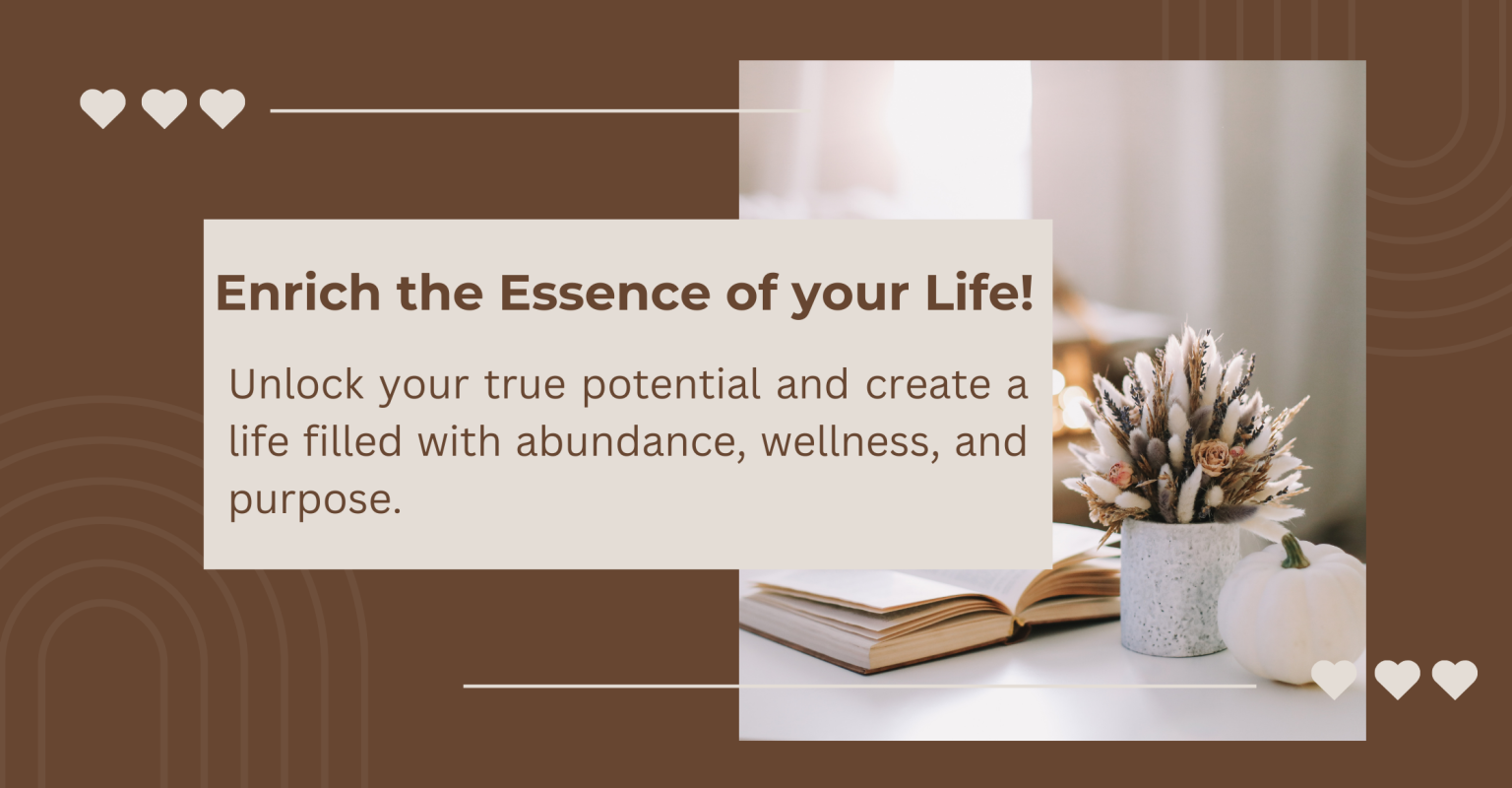 Enrich the Essence of your Life!

Unlock your true potential and create a life filled with abundance, wellness, and purpose.